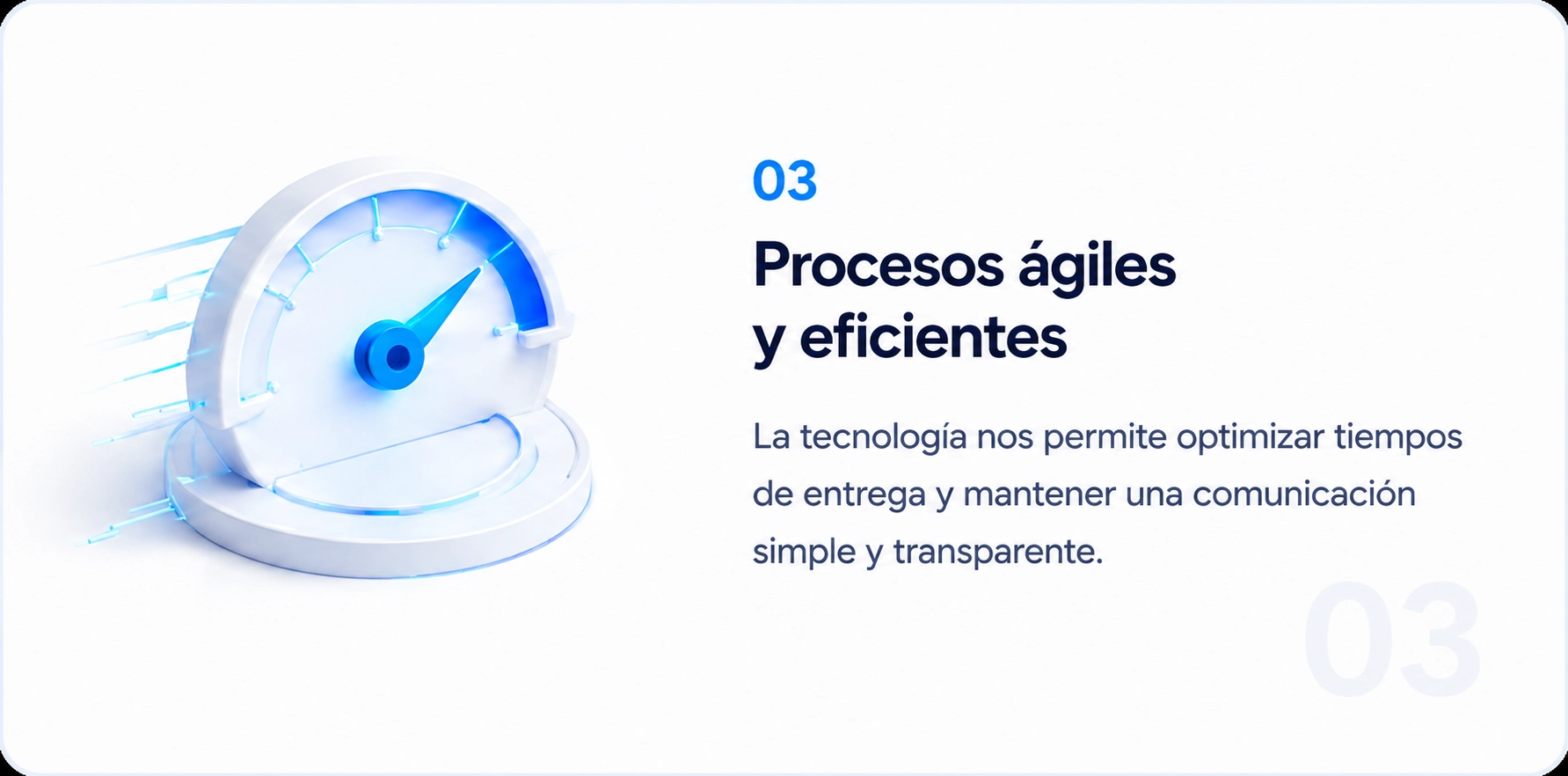 03

Procesos ágiles y eficientes

La tecnología nos permite optimizar tiempos de entrega y mantener una comunicación simple y transparente.

03